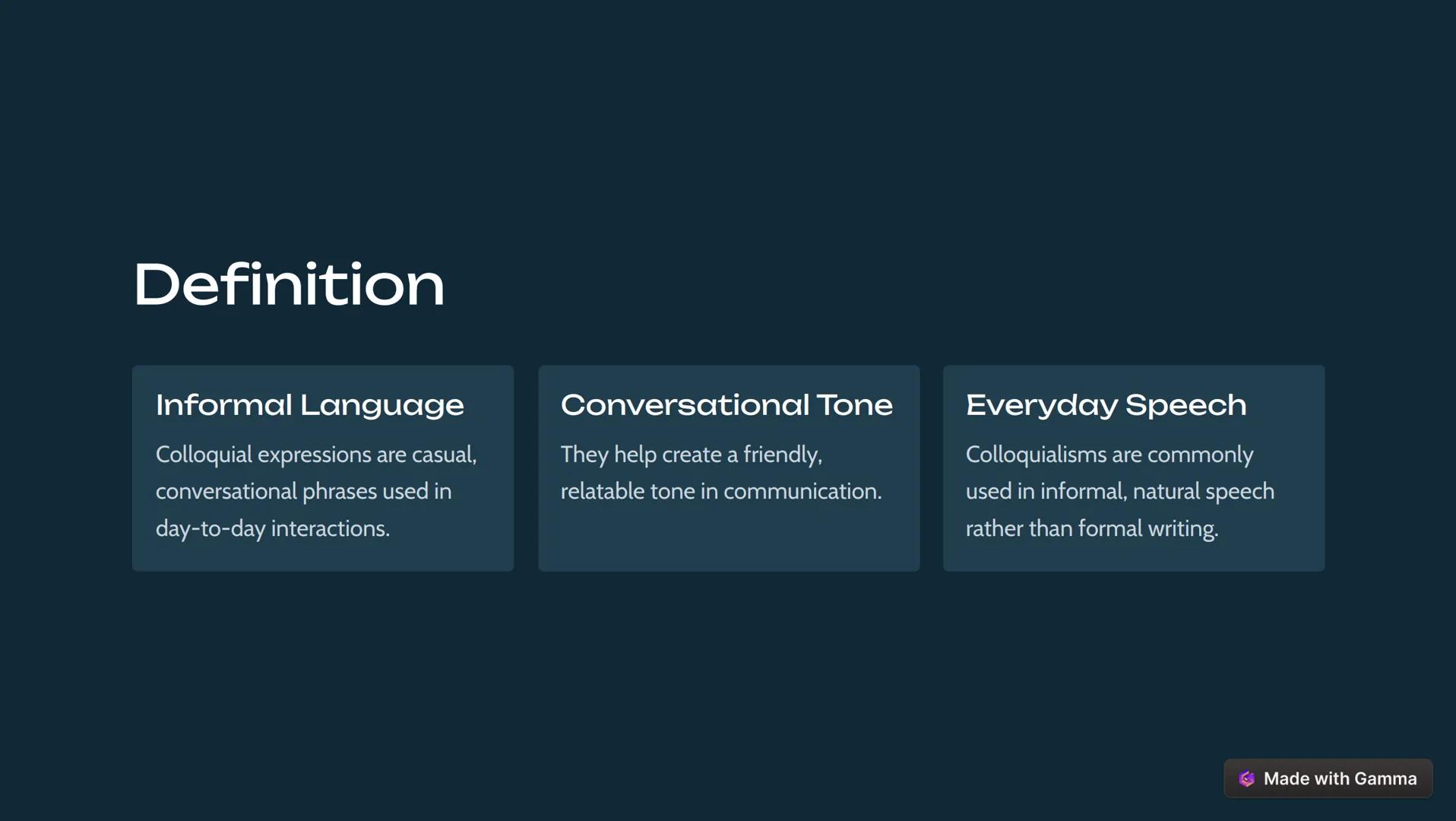 Definition

Informal Language

Colloquial expressions are casual, conversational phrases used in day-to-day interactions.

Conversational Tone

They help create a friendly, relatable tone in communication.

Everyday Speech

Colloquialisms are commonly used in informal, natural speech rather than formal writing.

Made with Gamma